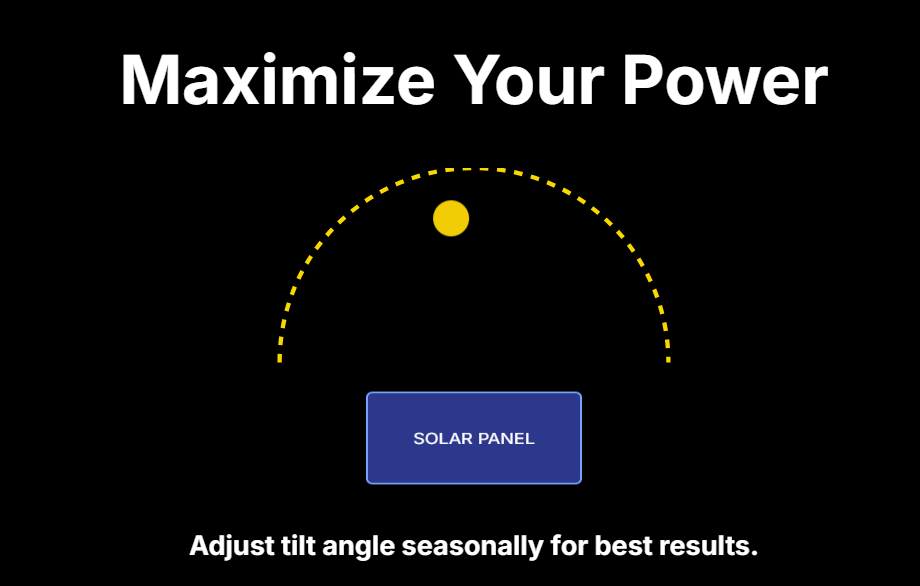 Maximize Your Power

SOLAR PANEL

Adjust tilt angle seasonally for best results.